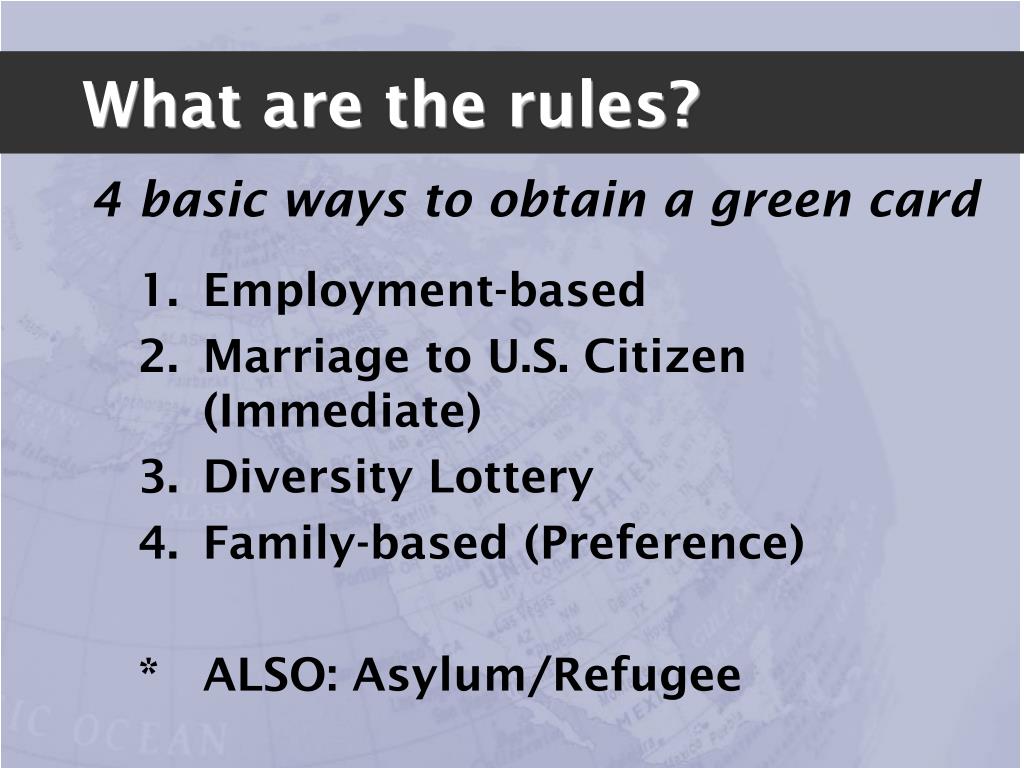 What are the rules?

4 basic ways to obtain a green card

1. Employment-based
2. Marriage to U.S. Citizen (Immediate)
3. Diversity Lottery
4. Family-based (Preference)

* ALSO: Asylum/Refugee